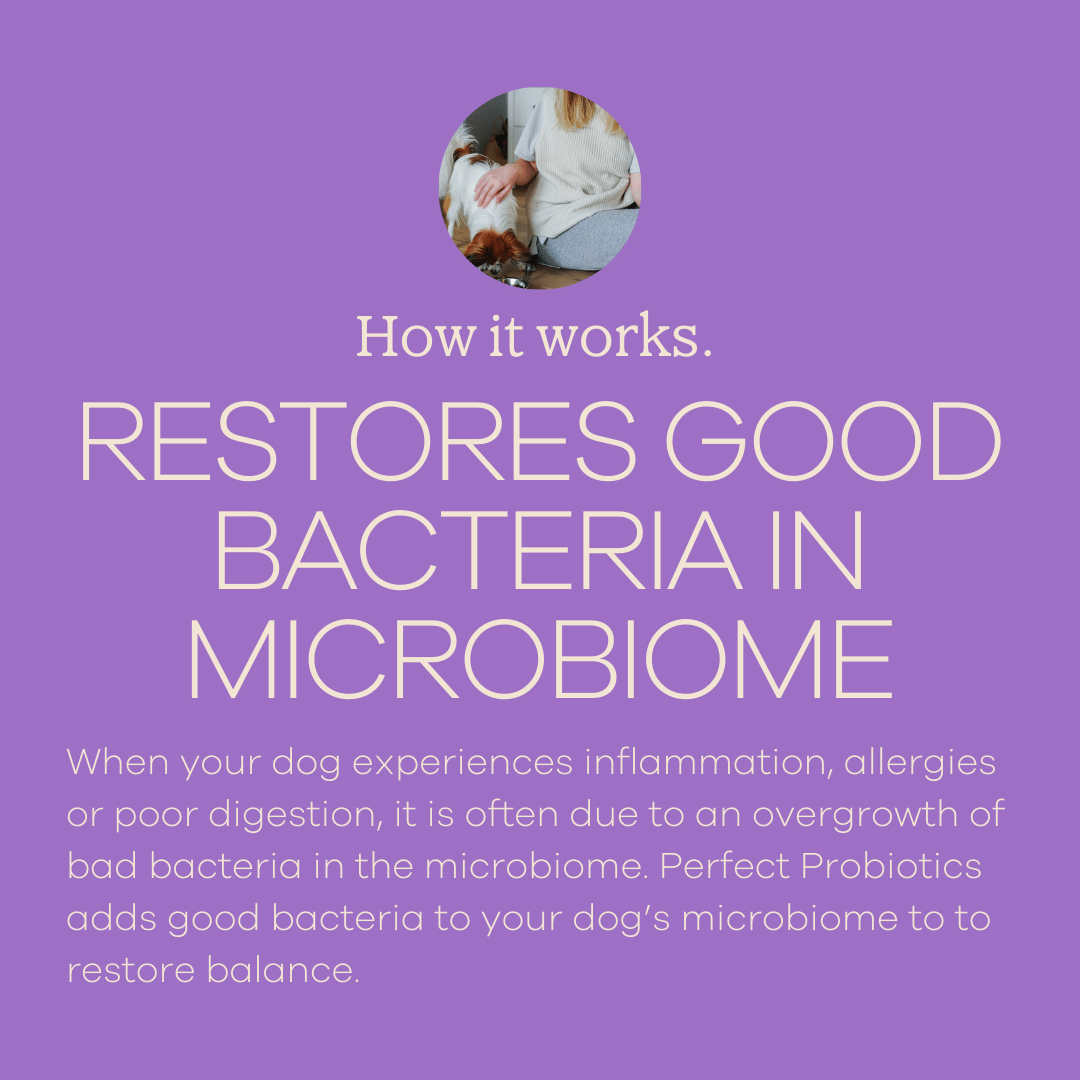 How it works.

RESTORES GOOD BACTERIA IN MICROBIOME

When your dog experiences inflammation, allergies or poor digestion, it is often due to an overgrowth of bad bacteria in the microbiome. Perfect Probiotics adds good bacteria to your dog's microbiome to to restore balance.